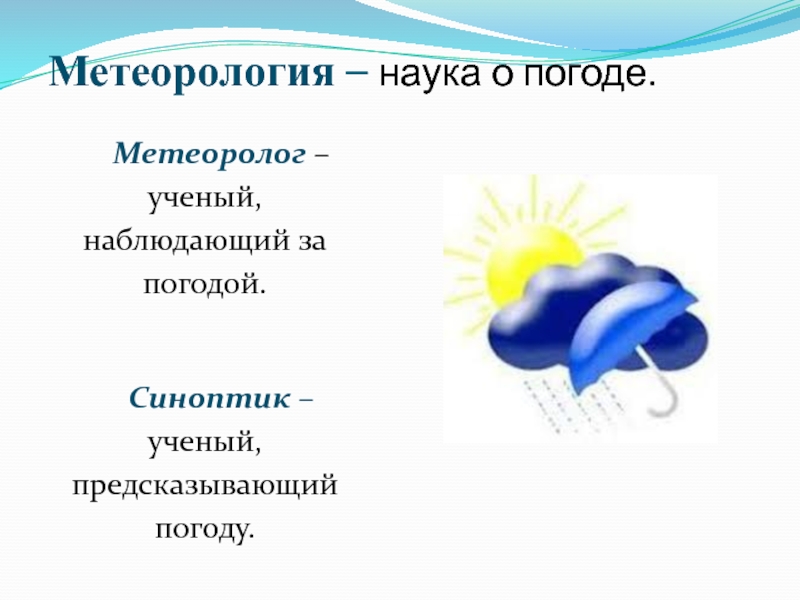 Метеорология – наука о погоде.

Метеоролог – ученый, наблюдающий за погодой.

Синоптик – ученый, предсказывающий погоду.